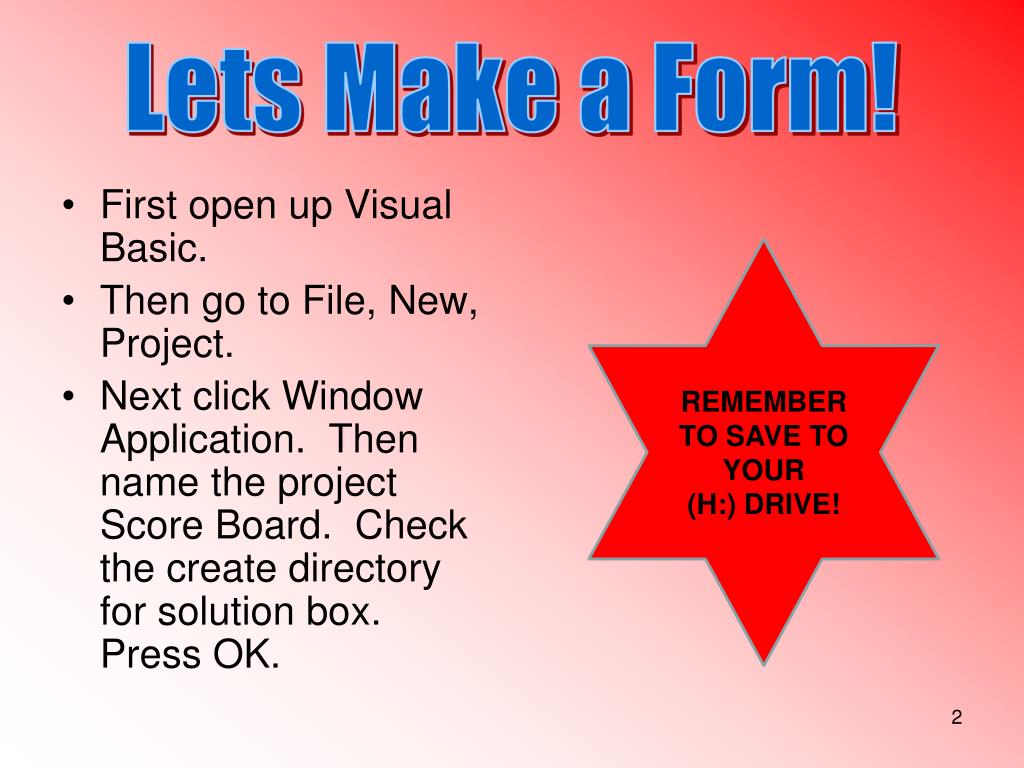 Lets Make a Form!

• First open up Visual Basic.
• Then go to File, New, Project.
• Next click Window Application. Then name the project Score Board. Check the create directory for solution box. Press OK.

REMEMBER TO SAVE TO YOUR (H:) DRIVE!

2